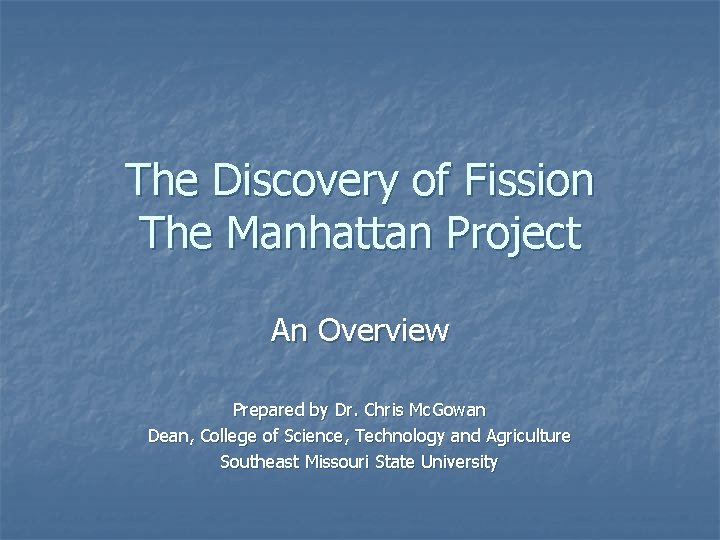 The Discovery of Fission
The Manhattan Project

An Overview

Prepared by Dr. Chris McGowan
Dean, College of Science, Technology and Agriculture
Southeast Missouri State University